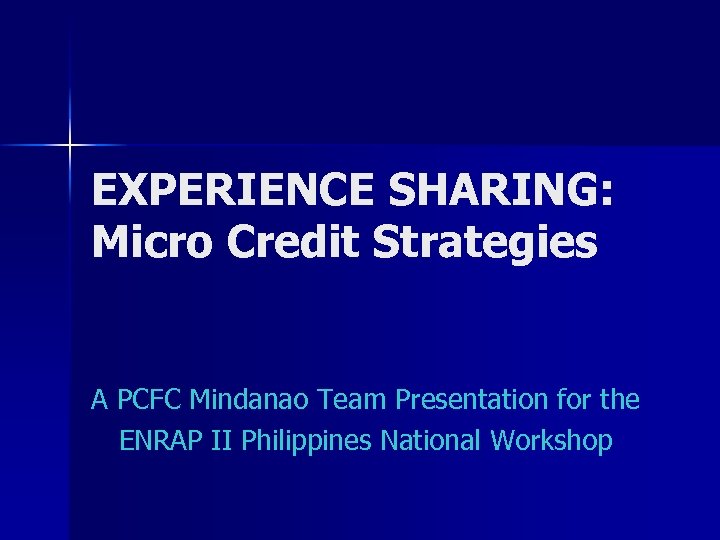 EXPERIENCE SHARING:
Micro Credit Strategies

A PCFC Mindanao Team Presentation for the ENRAP II Philippines National Workshop